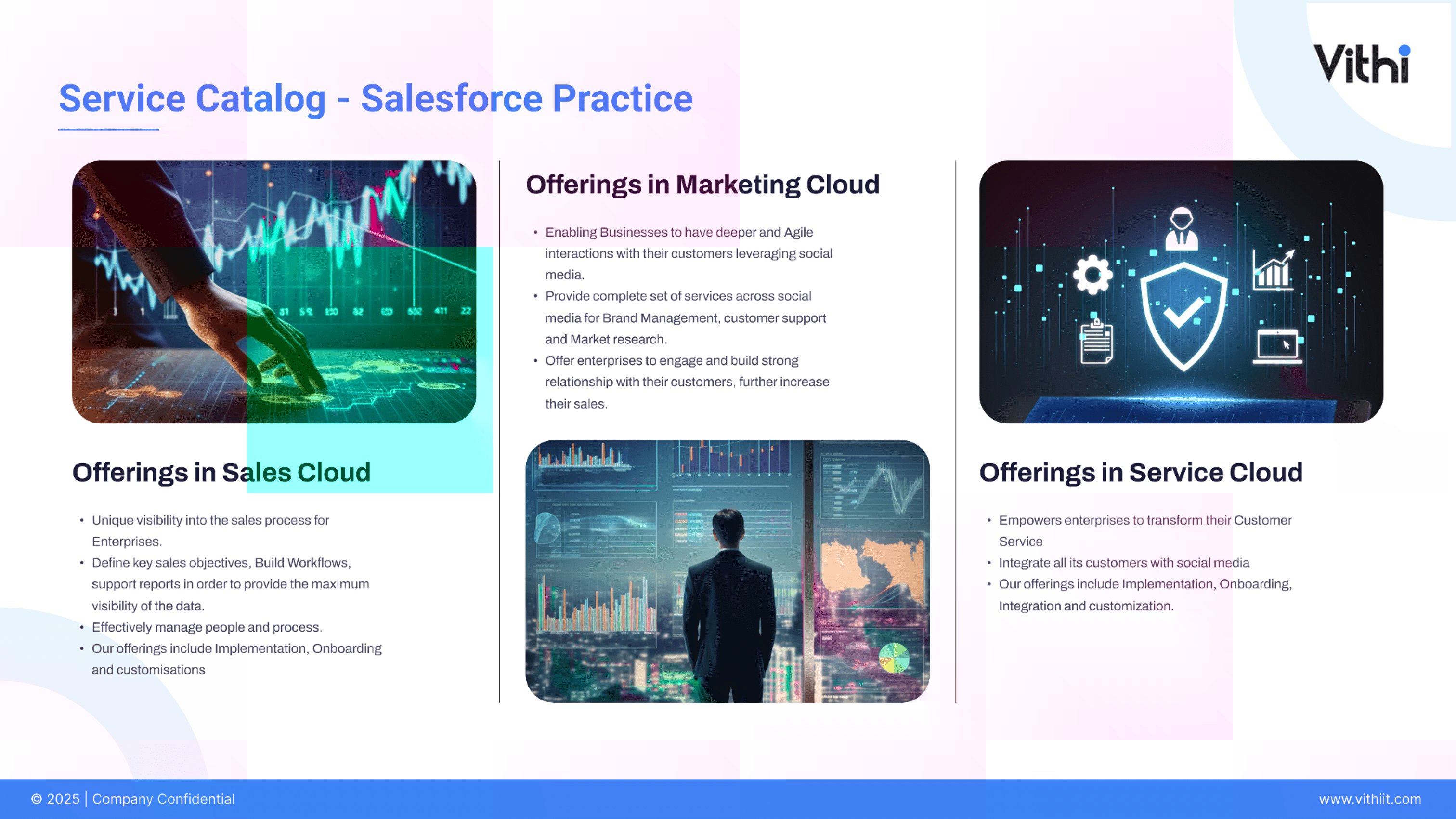 Vithi

Service Catalog - Salesforce Practice

Offerings in Sales Cloud

• Unique visibility into the sales process for Enterprises.
• Define key sales objectives, Build Workflows, support reports in order to provide the maximum visibility of the data.
• Effectively manage people and process.
• Our offerings include Implementation, Onboarding and customisations

Offerings in Marketing Cloud

• Enabling Businesses to have deeper and Agile interactions with their customers leveraging social media.
• Provide complete set of services across social media for Brand Management, customer support and Market research.
• Offer enterprises to engage and build strong relationship with their customers, further increase their sales.

Offerings in Service Cloud

• Empowers enterprises to transform their Customer Service
• Integrate all its customers with social media
• Our offerings include Implementation, Onboarding, Integration and customization.

© 2025 | Company Confidential

www.vithiit.com